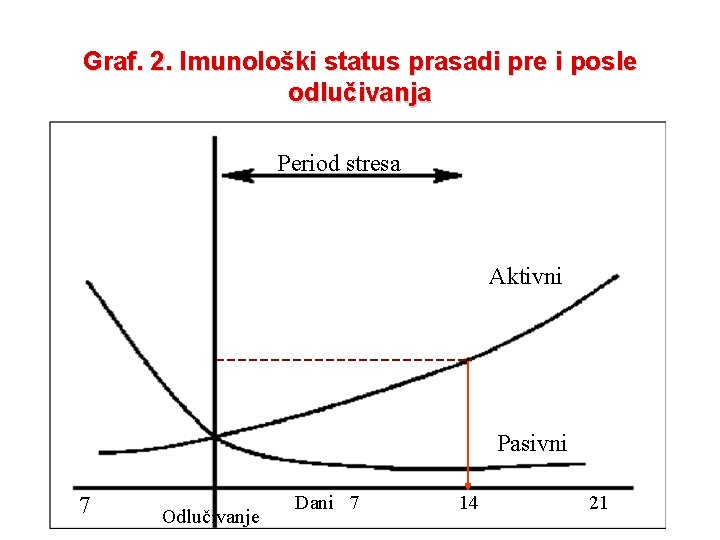 Graf. 2. Imunološki status prasadi pre i posle odlučivanja

Period stresa

Aktivni

Pasivni

7

Odlučivanje

Dani 7

14

21